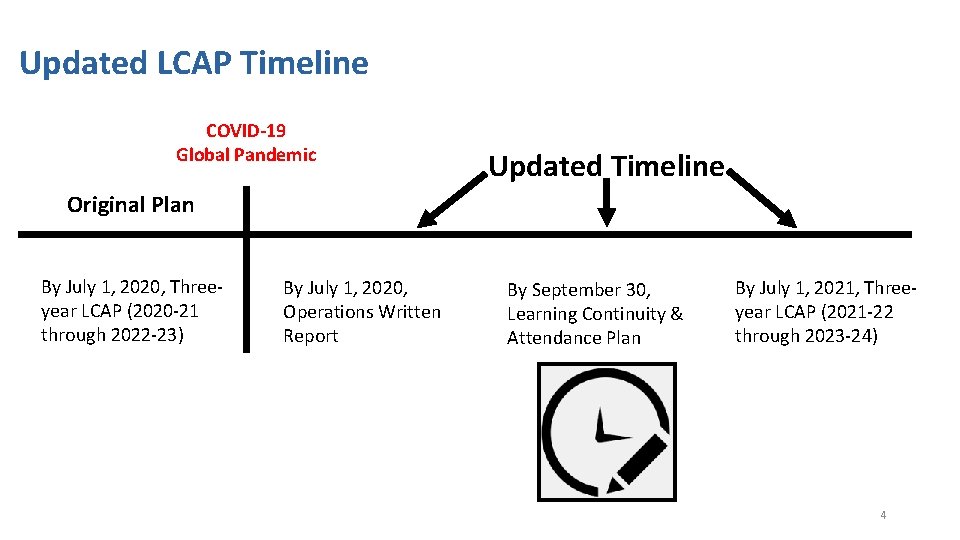 Updated LCAP Timeline

COVID-19
Global Pandemic

Updated Timeline

Original Plan

By July 1, 2020, Three-year LCAP (2020-21 through 2022-23)

By July 1, 2020, Operations Written Report

By September 30, Learning Continuity & Attendance Plan

By July 1, 2021, Three-year LCAP (2021-22 through 2023-24)

4